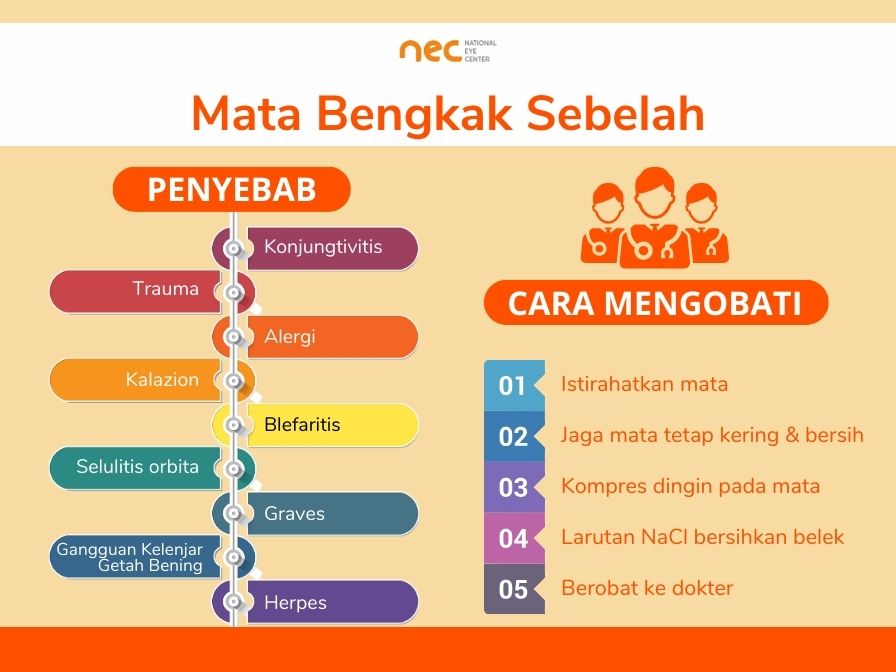 nec NATIONAL EYE CENTER

Mata Bengkak Sebelah

PENYEBAB

Konjungtivitis

Trauma

Alergi

Kalazion

Blefaritis

Selulitis orbita

Graves

Gangguan Kelenjar Getah Bening

Herpes

CARA MENGOBATI

01 Istirahatkan mata

02 Jaga mata tetap kering & bersih

03 Kompres dingin pada mata

04 Larutan NaCl bersihkan belek

05 Berobat ke dokter